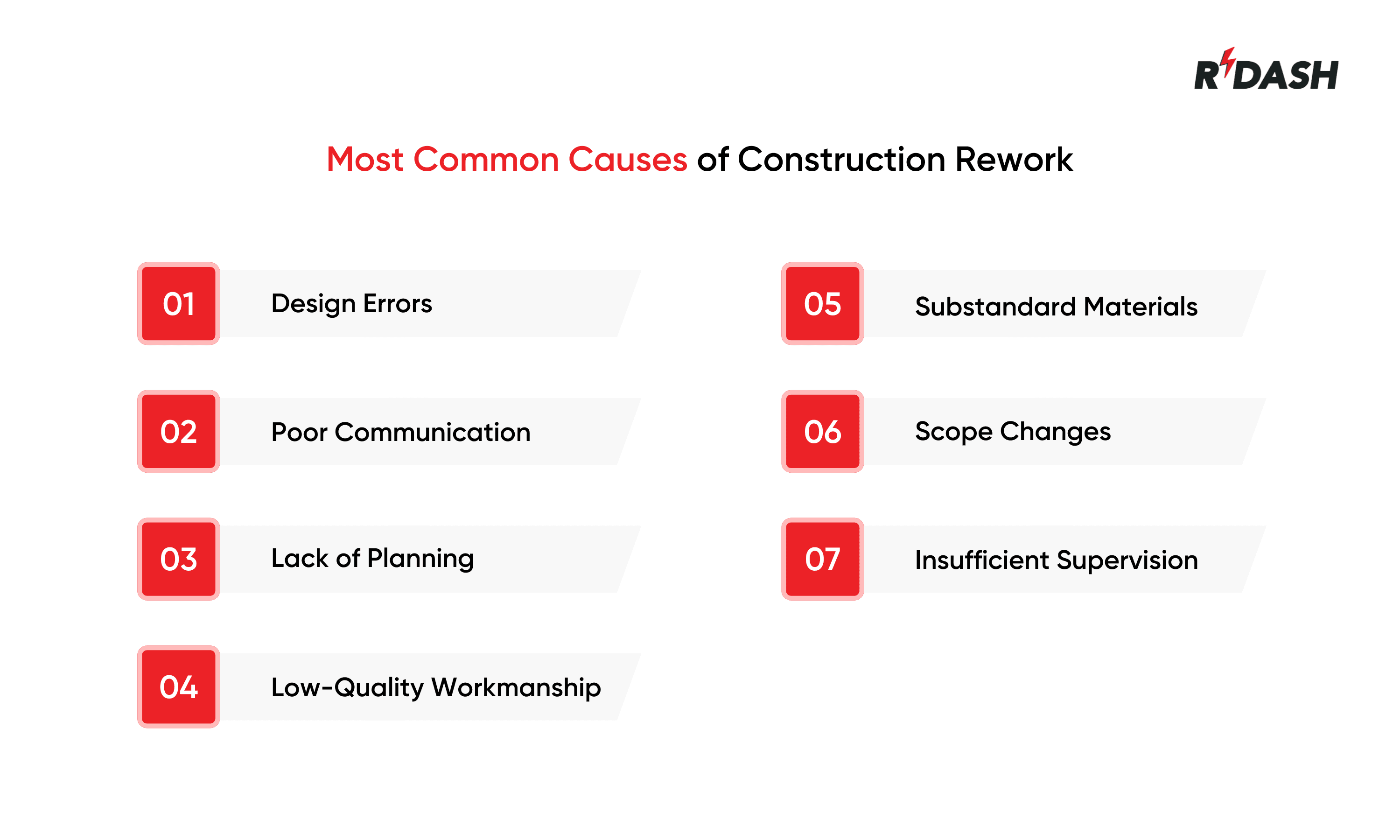 RDASH

Most Common Causes of Construction Rework

01 Design Errors

02 Poor Communication

03 Lack of Planning

04 Low-Quality Workmanship

05 Substandard Materials

06 Scope Changes

07 Insufficient Supervision